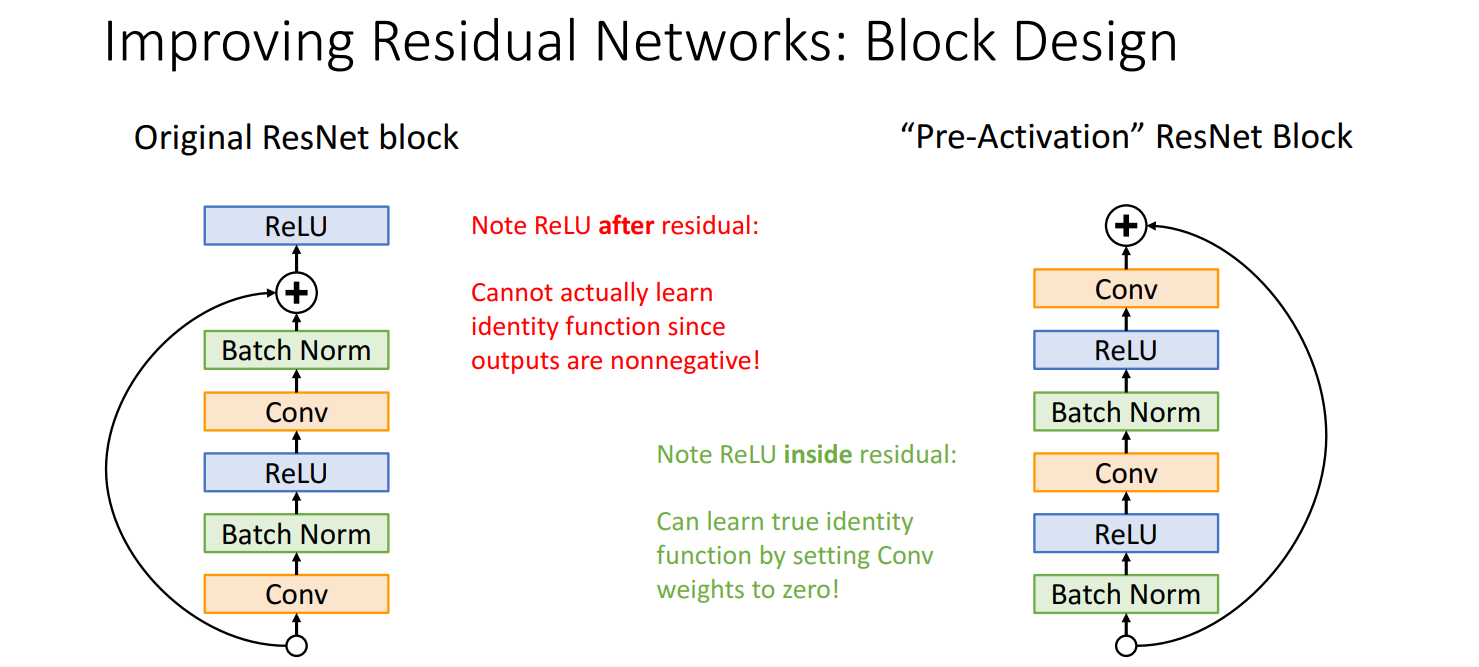 Improving Residual Networks: Block Design

Original ResNet block

ReLU

+

Batch Norm

Conv

ReLU

Batch Norm

Conv

Note ReLU after residual:

Cannot actually learn identity function since outputs are nonnegative!

Note ReLU inside residual:

Can learn true identity function by setting Conv weights to zero!

“Pre-Activation” ResNet Block

+

Conv

ReLU

Batch Norm

Conv

ReLU

Batch Norm